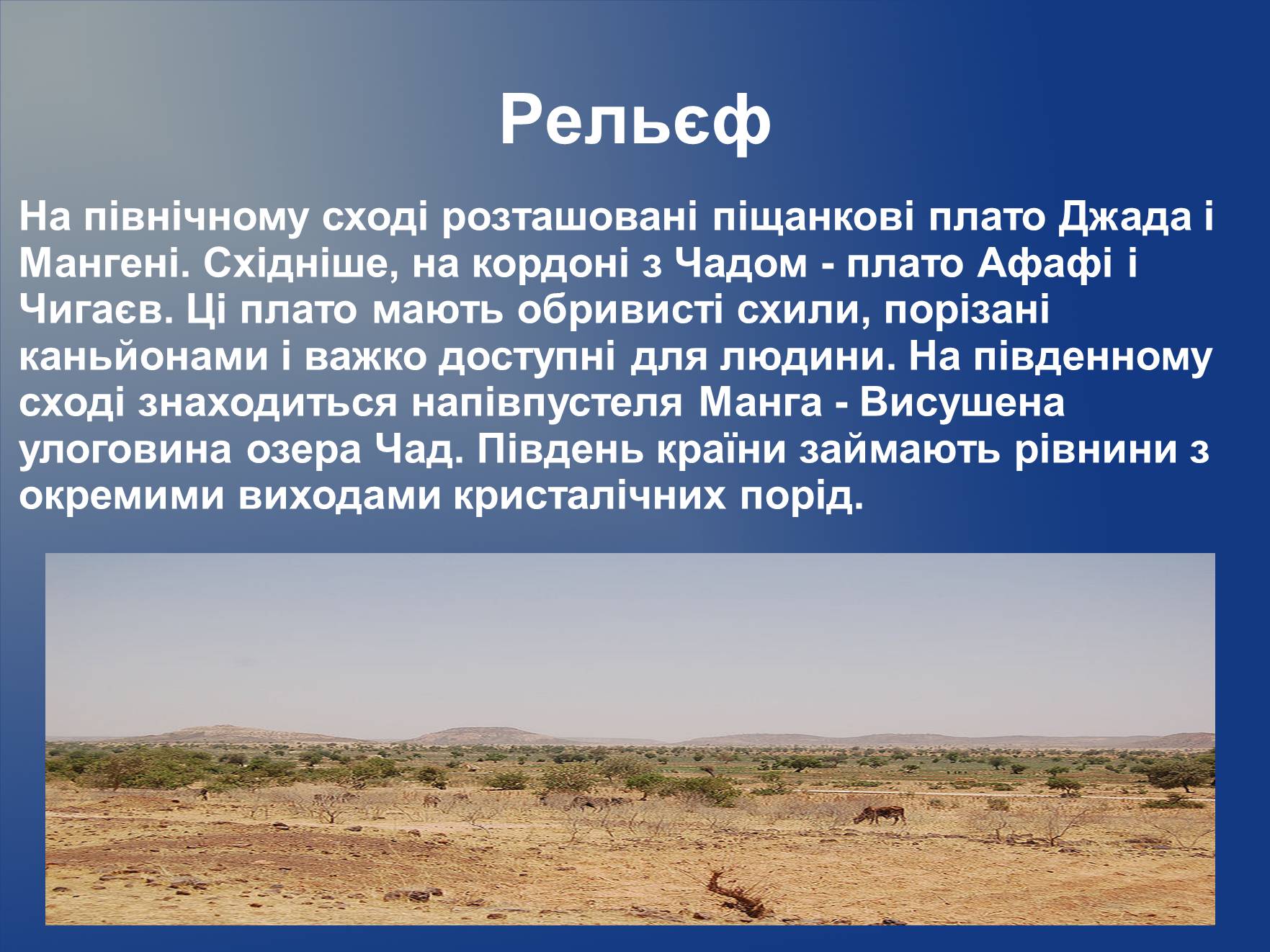 Рельєф

На північному сході розташовані піщанкові плато Джада і Мангені. Східніше, на кордоні з Чадом - плато Афафі і Чигаєв. Ці плато мають обривисті схили, порізані каньйонами і важко доступні для людини. На південному сході знаходиться напівпустеля Манга - Висушена улоговина озера Чад. Південь країни займають рівнини з окремими виходами кристалічних порід.